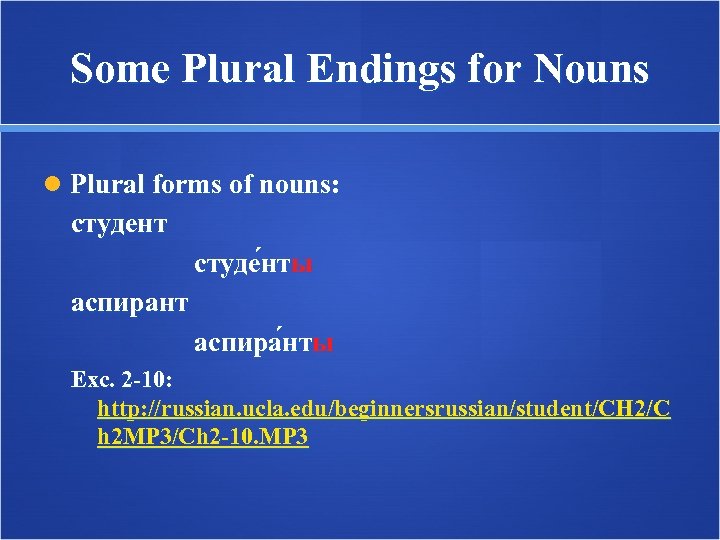 Some Plural Endings for Nouns

Plural forms of nouns:

студент

студе́нты

аспирант

аспира́нты

Exc. 2-10: http://russian.ucla.edu/beginnersrussian/student/CH2/Ch2MP3/Ch2-10.MP3